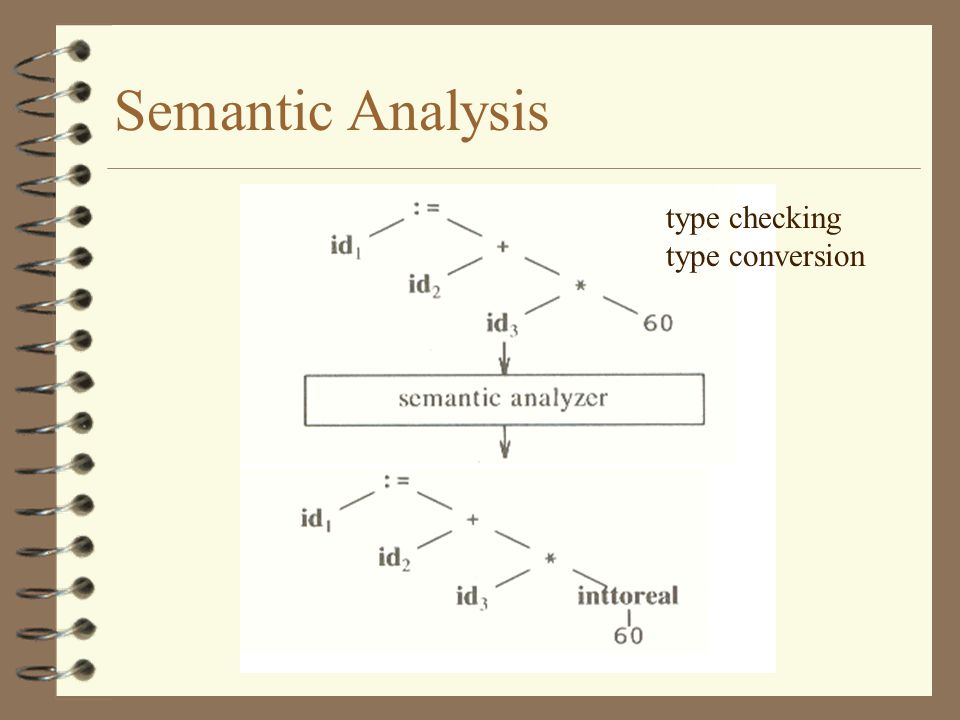 Semantic Analysis

type checking
type conversion

:=
$id_1$
+
$id_2$
*
$id_3$
60

semantic analyzer

:=
$id_1$
+
$id_2$
*
$id_3$
inttoreal
60